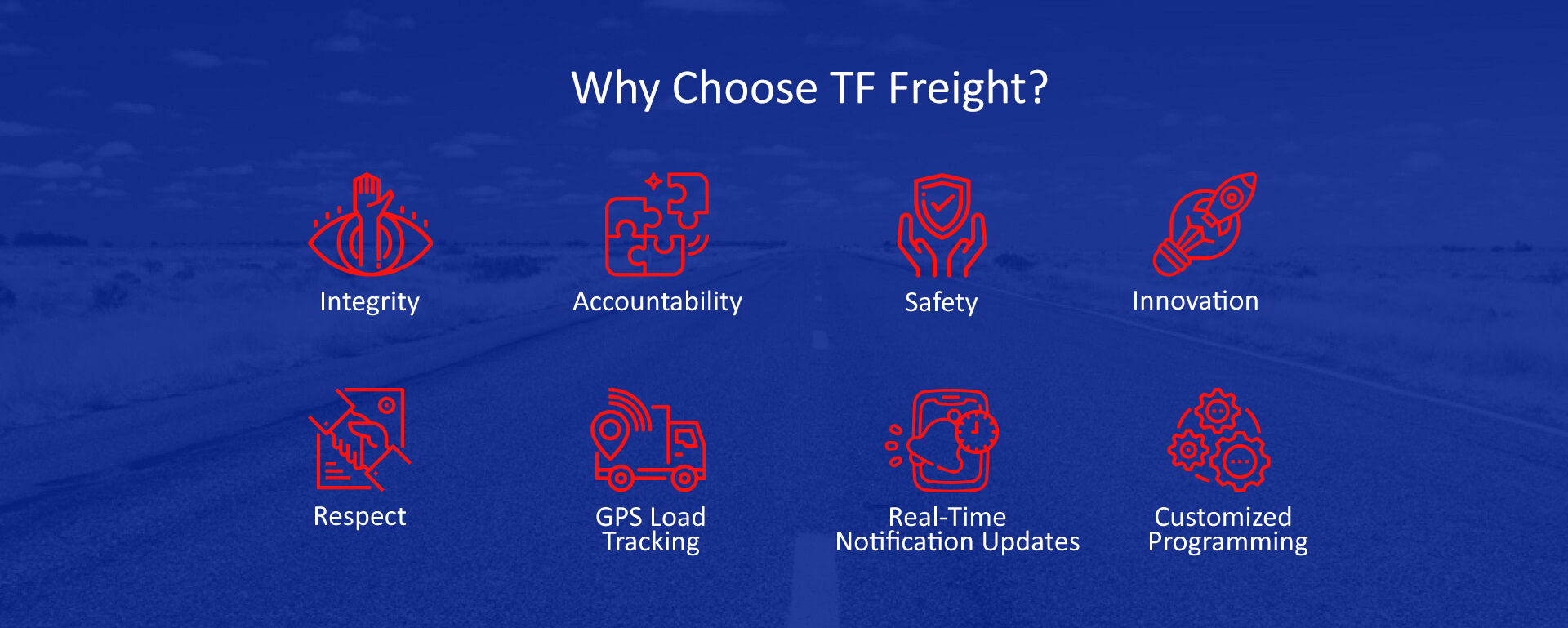 Why Choose TF Freight?

Integrity

Accountability

Safety

Innovation

Respect

GPS Load Tracking

Real-Time Notification Updates

Customized Programming